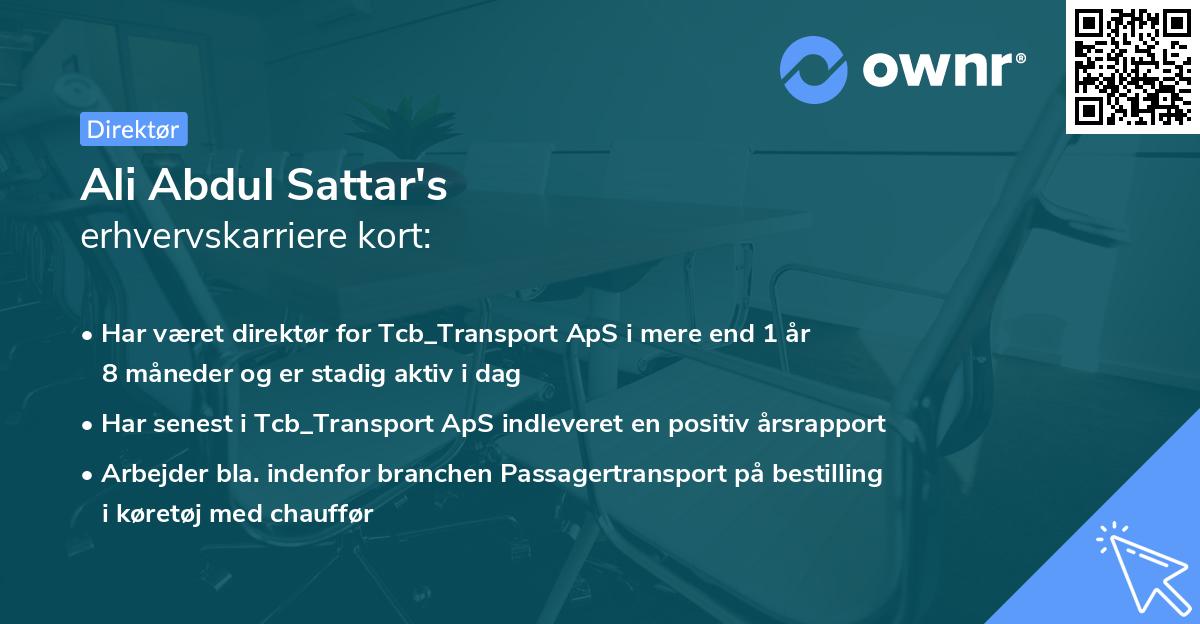 ownr®

Direktør

Ali Abdul Sattar's
erhvervskarriere kort:

• Har været direktør for Tcb_Transport ApS i mere end 1 år 8 måneder og er stadig aktiv i dag

• Har senest i Tcb_Transport ApS indleveret en positiv årsrapport

• Arbejder bla. indenfor branchen Passagertransport på bestilling i køretøj med chauffør